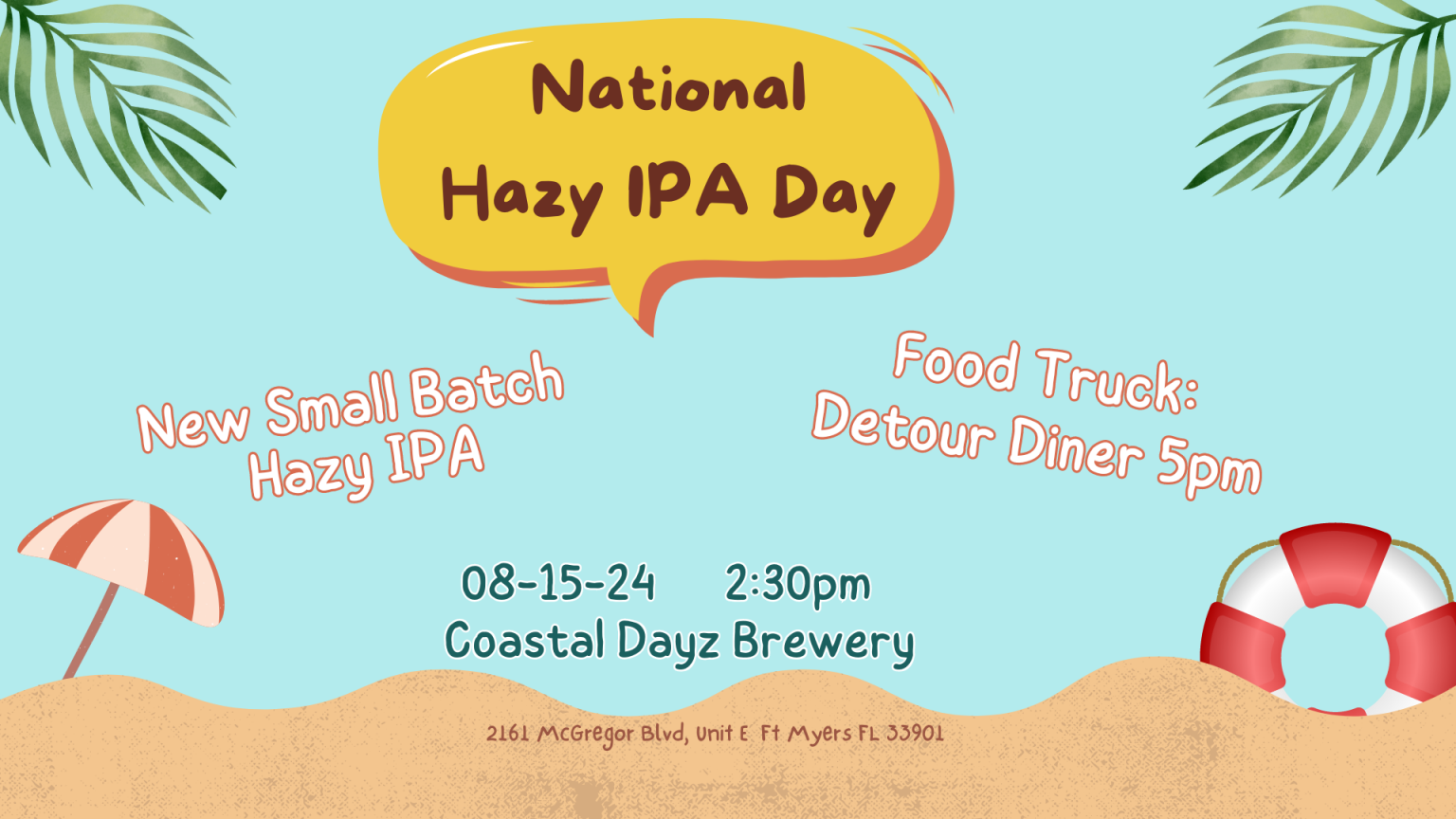 National
Hazy IPA Day

New Small Batch
Hazy IPA

Food Truck:
Detour Diner 5pm

08-15-24 2:30pm
Coastal Dayz Brewery

2161 McGregor Blvd, Unit E Ft Myers FL 33901